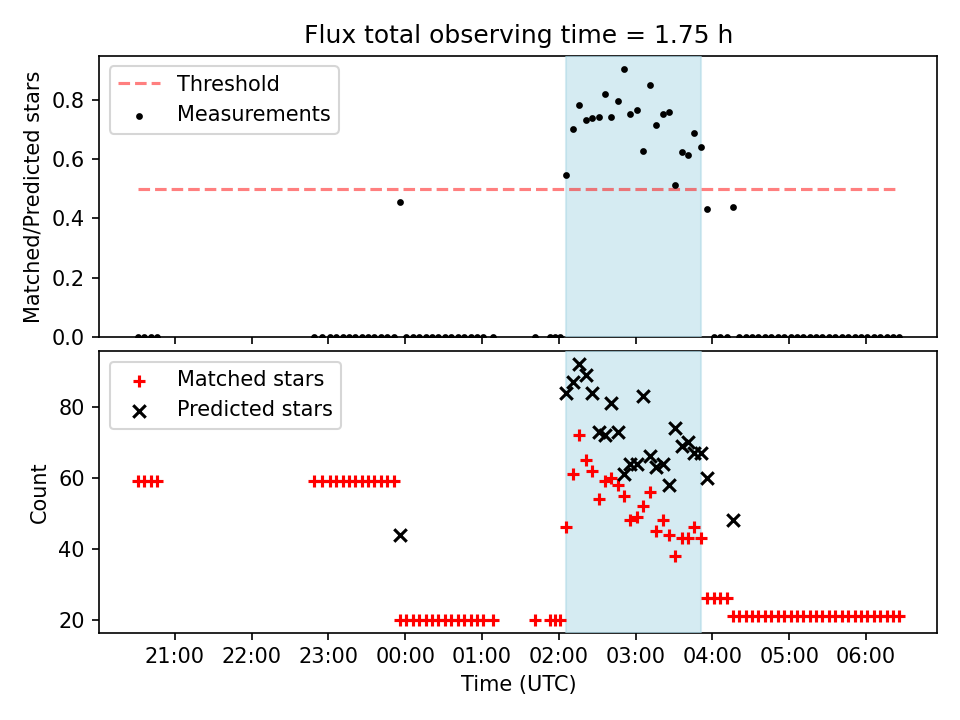 Flux total observing time = 1.75 h

Threshold
Measurements

Matched/Predicted stars

0.8
0.6
0.4
0.2
0.0

Matched stars
Predicted stars

Count

80
60
40
20

21:00 22:00 23:00 00:00 01:00 02:00 03:00 04:00 05:00 06:00

Time (UTC)